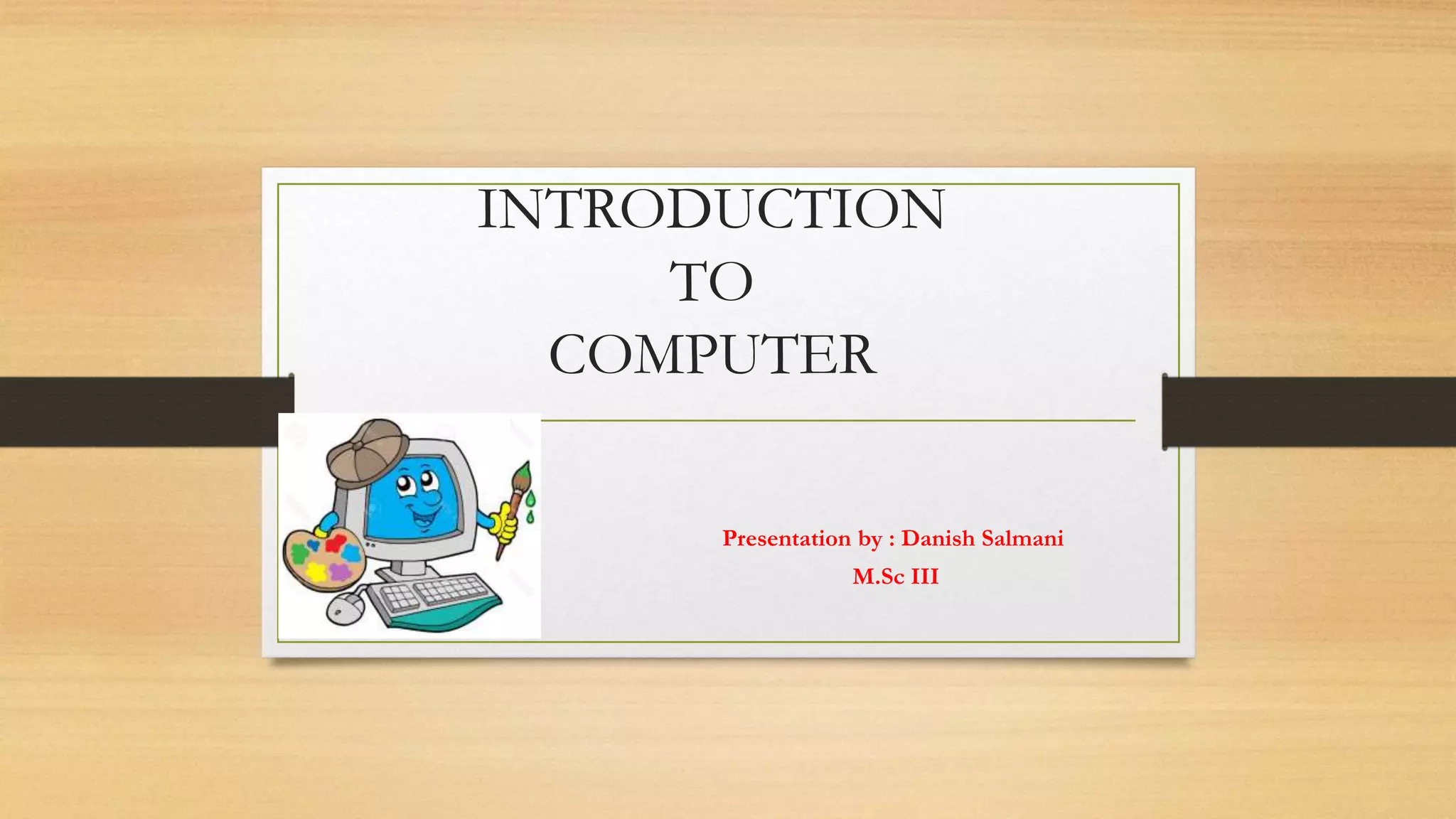 INTRODUCTION
TO
COMPUTER

Presentation by : Danish Salmani
M.Sc III